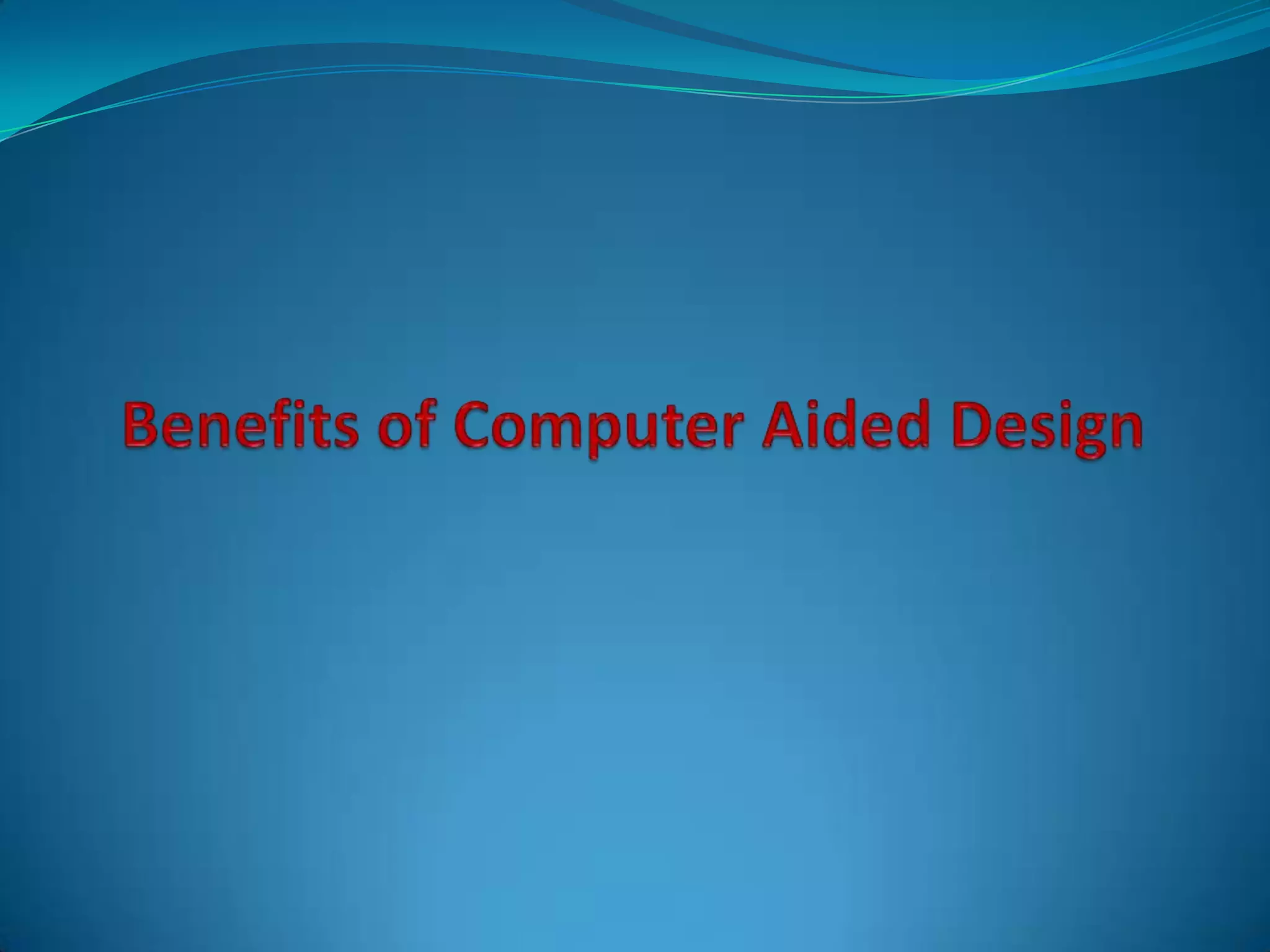 Benefits of Computer Aided Design